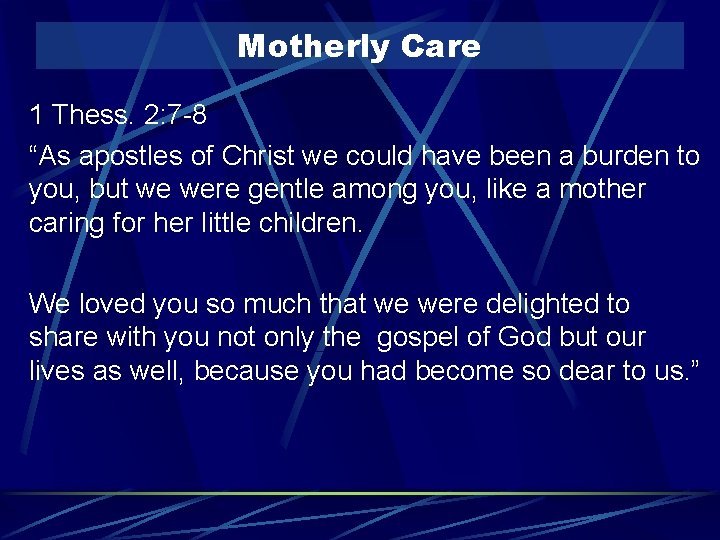 Motherly Care

1 Thess. 2:7-8

“As apostles of Christ we could have been a burden to you, but we were gentle among you, like a mother caring for her little children.

We loved you so much that we were delighted to share with you not only the gospel of God but our lives as well, because you had become so dear to us.”